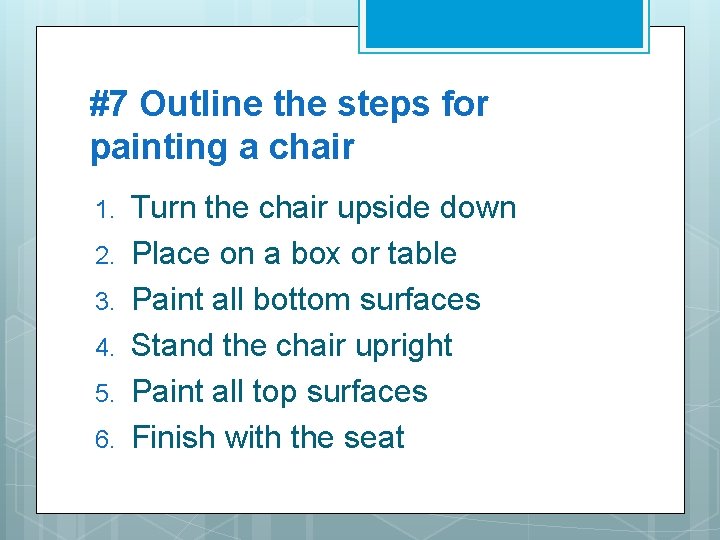 #7 Outline the steps for painting a chair

1. Turn the chair upside down
2. Place on a box or table
3. Paint all bottom surfaces
4. Stand the chair upright
5. Paint all top surfaces
6. Finish with the seat